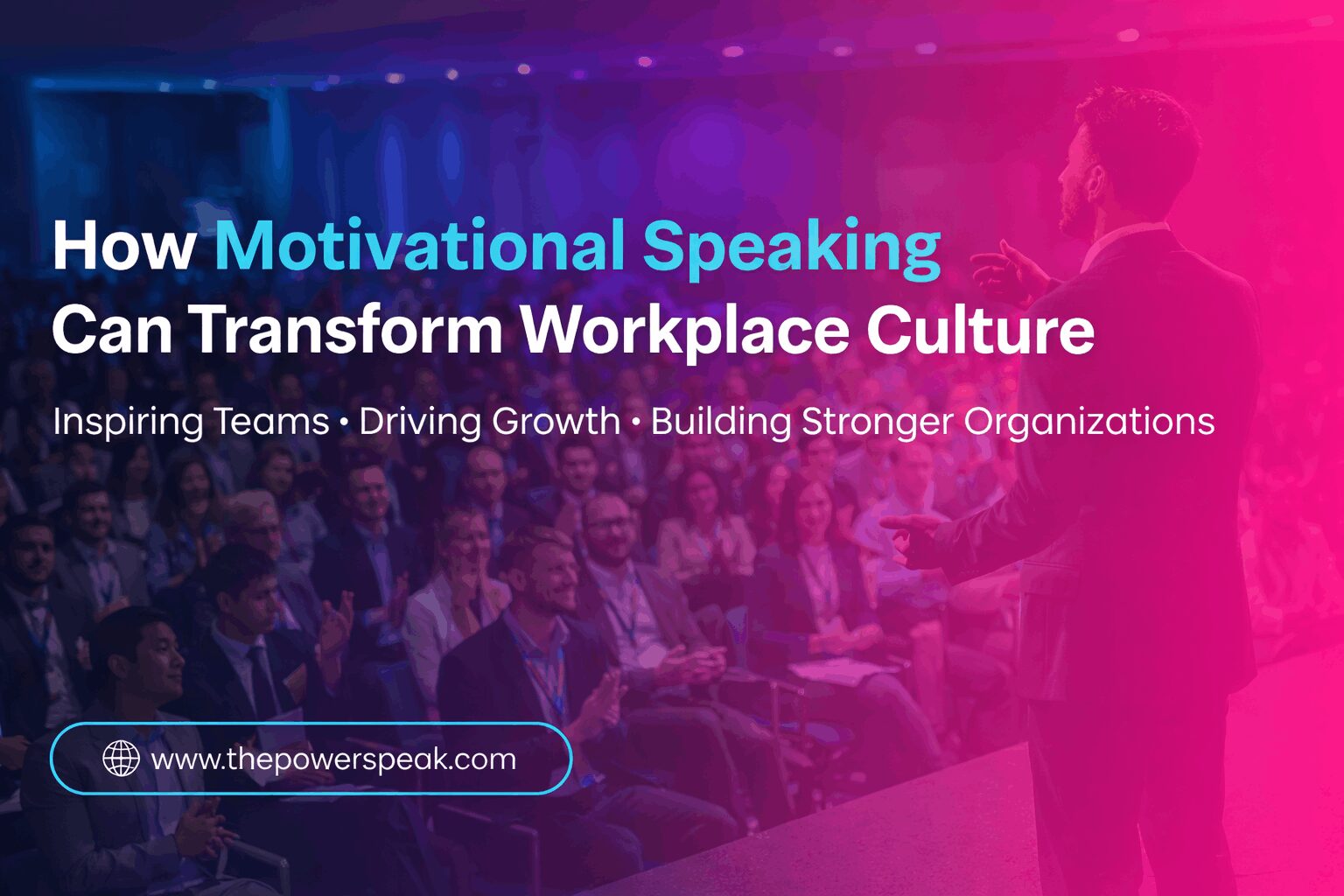 How Motivational Speaking Can Transform Workplace Culture

Inspiring Teams • Driving Growth • Building Stronger Organizations

www.thepowerspeak.com